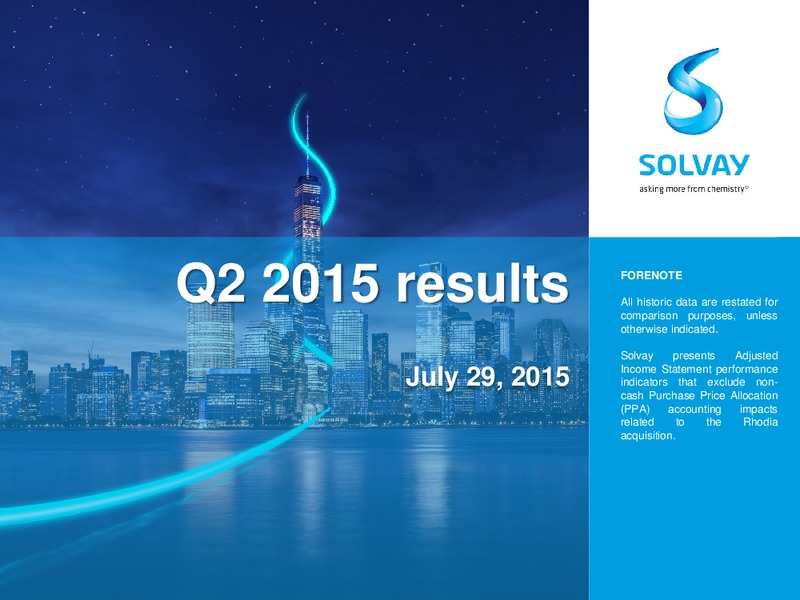 SOLVAY
asking more from chemistry®

Q2 2015 results

July 29, 2015

FORENOTE

All historic data are restated for comparison purposes, unless otherwise indicated.

Solvay presents Adjusted Income Statement performance indicators that exclude non-cash Purchase Price Allocation (PPA) accounting impacts related to the Rhodia acquisition.